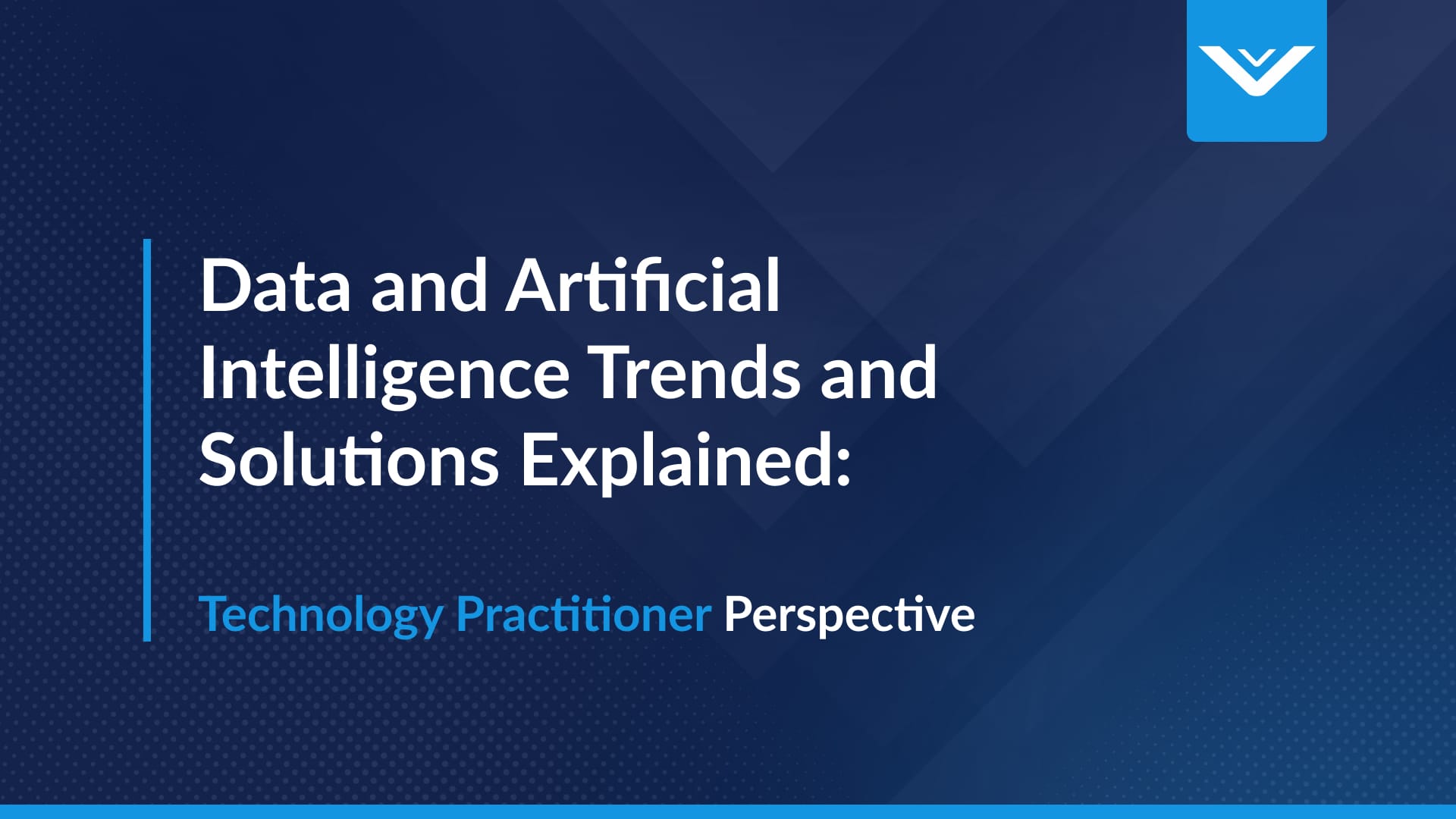 Data and Artificial Intelligence Trends and Solutions Explained:

Technology Practitioner Perspective